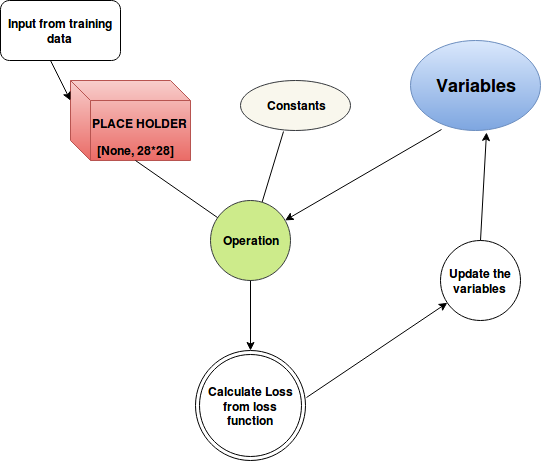 Input from training data

PLACE HOLDER

[None, 28*28]

Constants

Variables

Operation

Update the variables

Calculate Loss from loss function